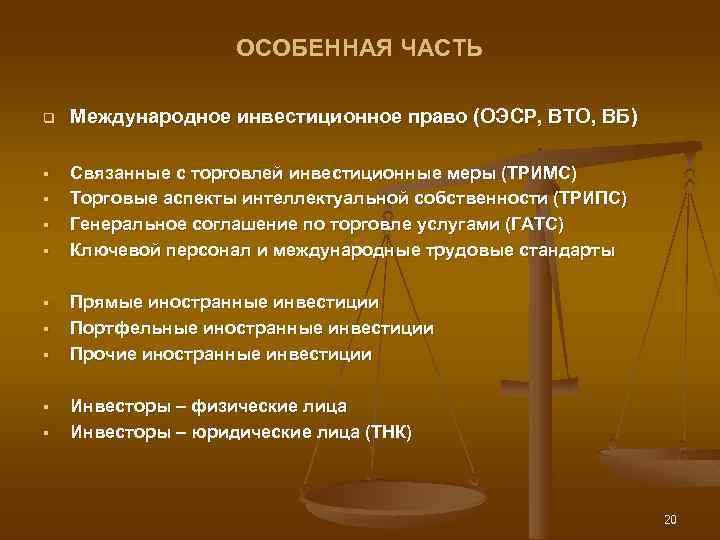 ОСОБЕННАЯ ЧАСТЬ

Международное инвестиционное право (ОЭСР, ВТО, ВБ)

Связанные с торговлей инвестиционные меры (ТРИМС)
Торговые аспекты интеллектуальной собственности (ТРИПС)
Генеральное соглашение по торговле услугами (ГАТС)
Ключевой персонал и международные трудовые стандарты

Прямые иностранные инвестиции
Портфельные иностранные инвестиции
Прочие иностранные инвестиции

Инвесторы – физические лица
Инвесторы – юридические лица (ТНК)

20